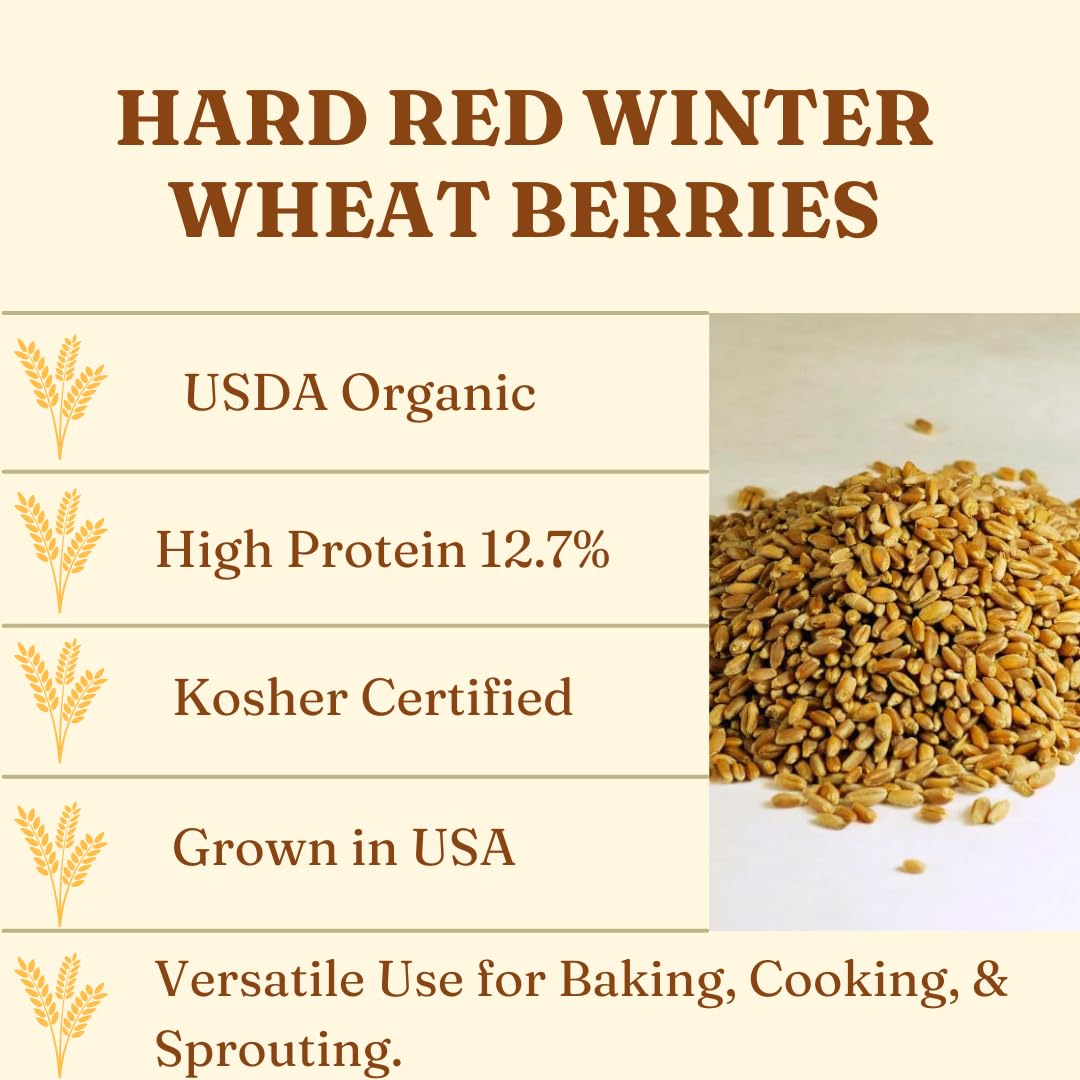 HARD RED WINTER WHEAT BERRIES

USDA Organic

High Protein 12.7%

Kosher Certified

Grown in USA

Versatile Use for Baking, Cooking, & Sprouting.